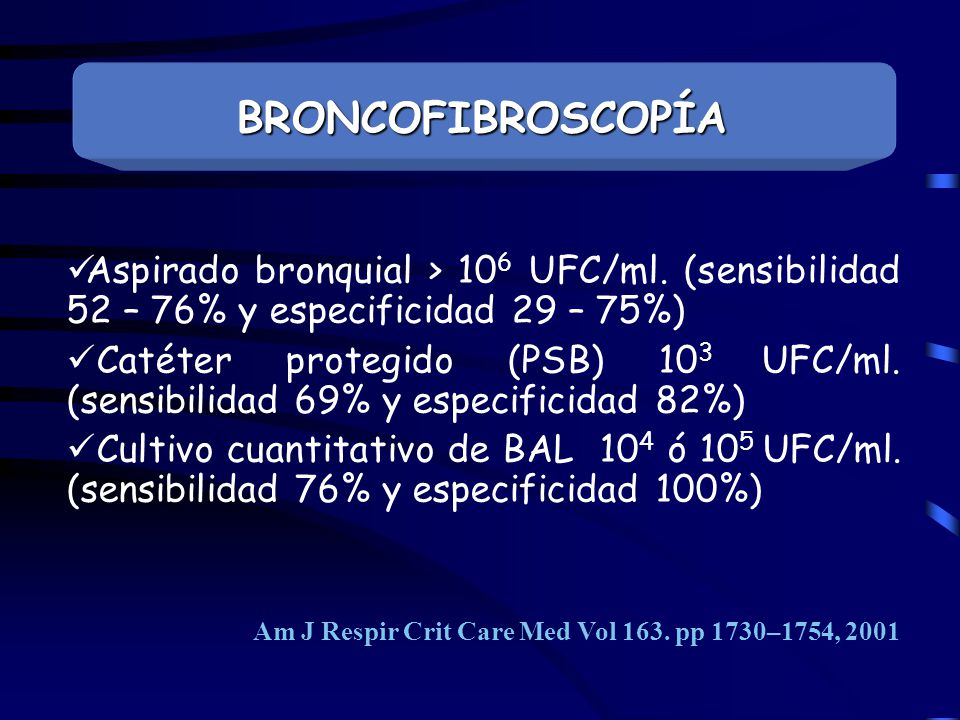 BRONCOFIBROSCOPÍA

✓Aspirado bronquial > $10^6$ UFC/ml. (sensibilidad 52 – 76% y especificidad 29 – 75%)

✓Catéter protegido (PSB) $10^3$ UFC/ml. (sensibilidad 69% y especificidad 82%)

✓Cultivo cuantitativo de BAL $10^4$ ó $10^5$ UFC/ml. (sensibilidad 76% y especificidad 100%)

Am J Respir Crit Care Med Vol 163. pp 1730–1754, 2001